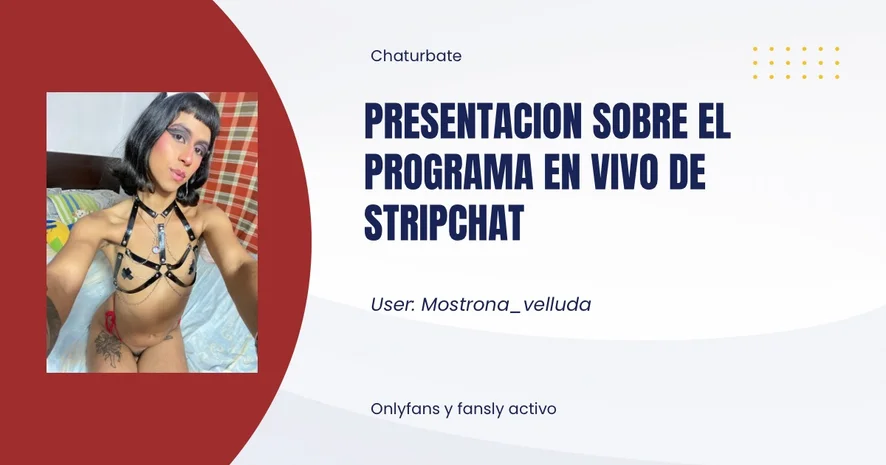 Chaturbate

PRESENTACION SOBRE EL PROGRAMA EN VIVO DE STRIPCHAT

User: Mostrona_velluda

Onlyfans y fansly activo